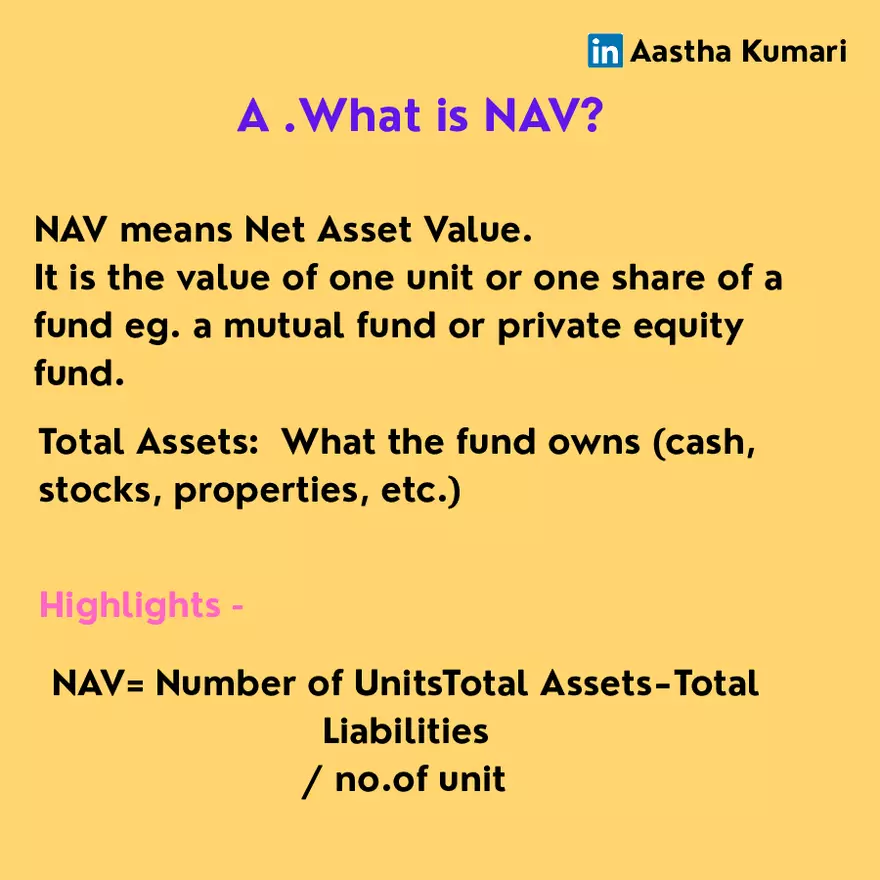 in Aastha Kumari

A .What is NAV?

NAV means Net Asset Value.
It is the value of one unit or one share of a fund eg. a mutual fund or private equity fund.

Total Assets:  What the fund owns (cash, stocks, properties, etc.)

Highlights -

NAV= Number of UnitsTotal Assets-Total Liabilities
/ no.of unit